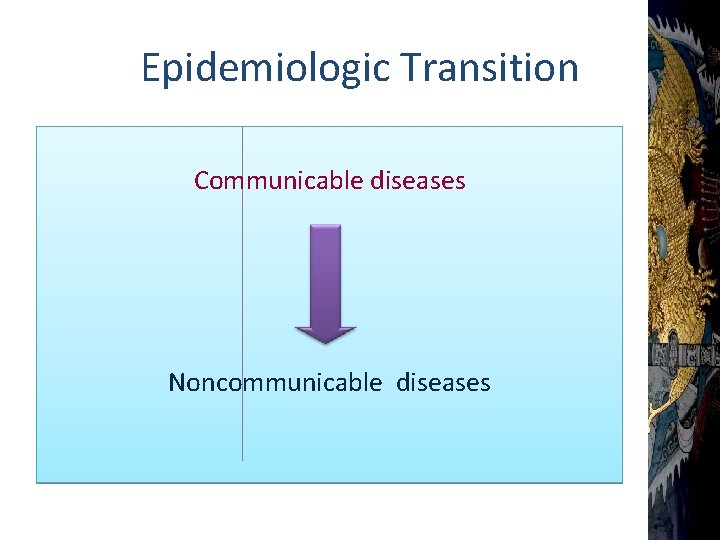 Epidemiologic Transition

Communicable diseases

Noncommunicable diseases